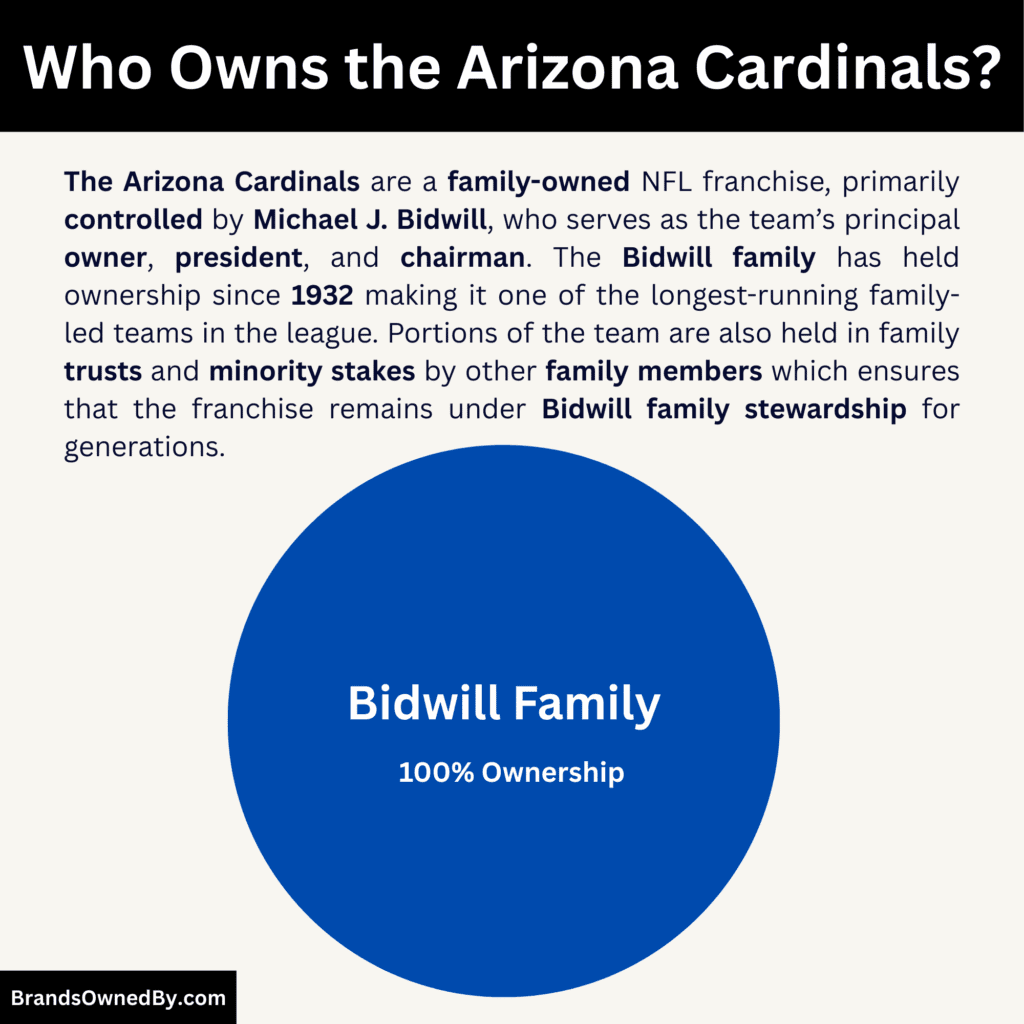 Who Owns the Arizona Cardinals?

The Arizona Cardinals are a family-owned NFL franchise, primarily controlled by Michael J. Bidwill, who serves as the team's principal owner, president, and chairman. The Bidwill family has held ownership since 1932 making it one of the longest-running family-led teams in the league. Portions of the team are also held in family trusts and minority stakes by other family members which ensures that the franchise remains under Bidwill family stewardship for generations.

Bidwill Family

100% Ownership

BrandsOwnedBy.com